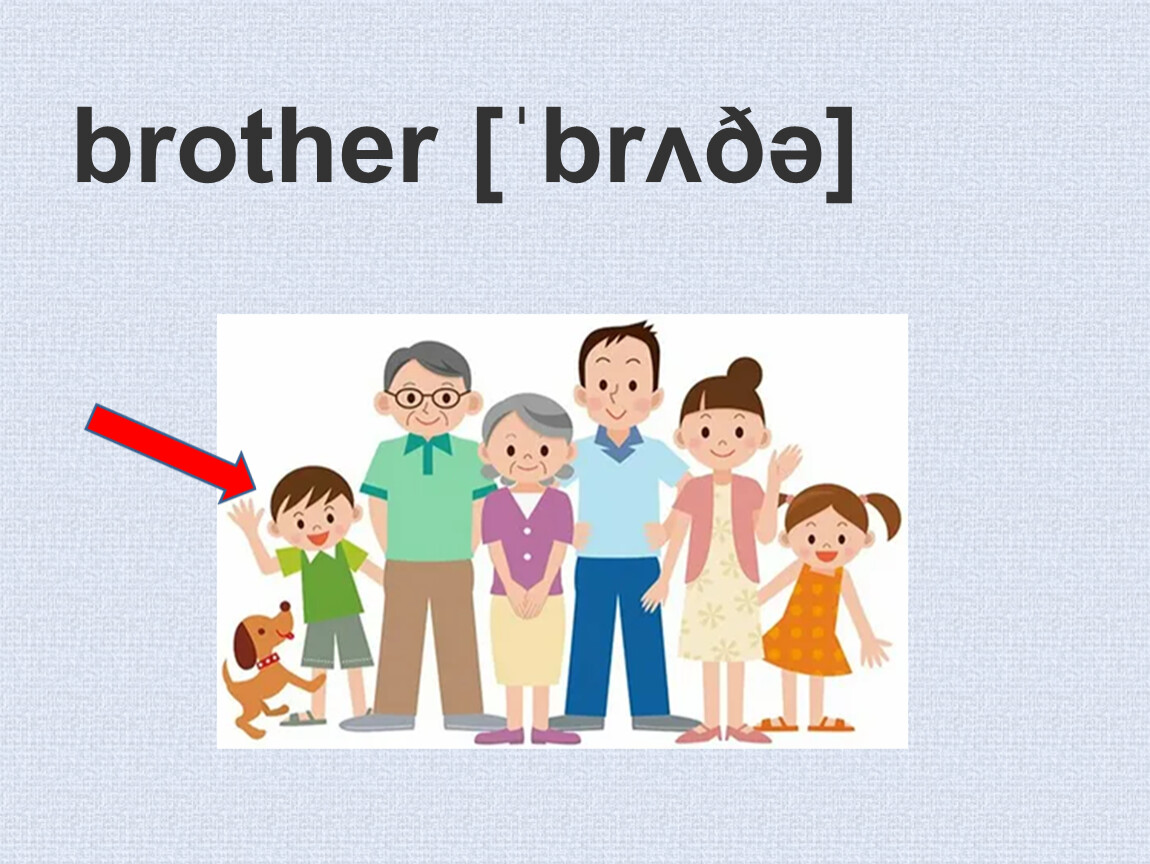 brother [ˈbrʌðə]